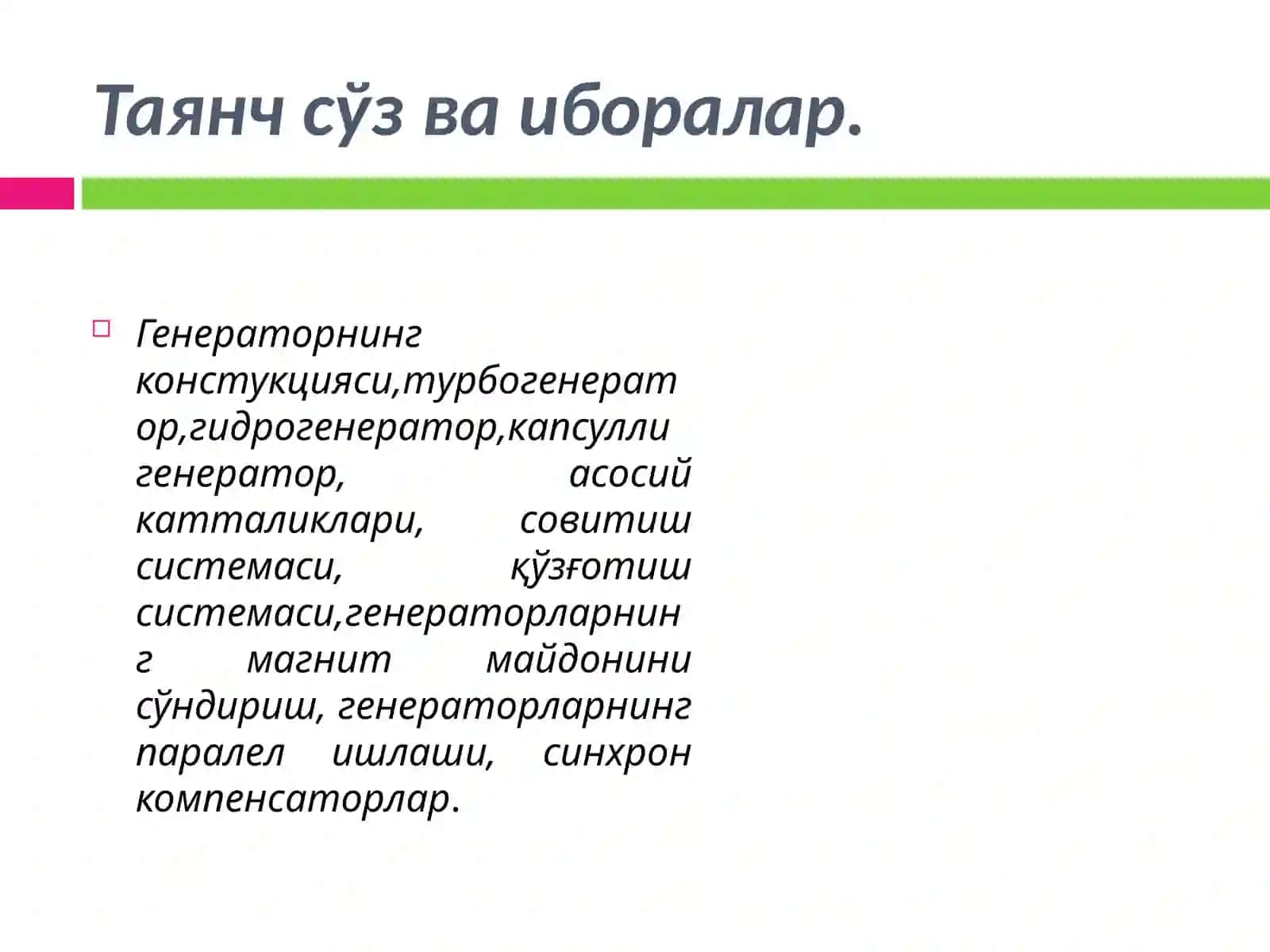 Таянч сўз ва иборалар.

Генераторнинг констукцияси,турбогенератор,гидрогенератор,капсулли генератор, асосий катталиклари, совитиш системаси, қўзғотиш системаси,генераторларнинг магнит майдонини сўндириш, генераторларнинг паралел ишлаши, синхрон компенсаторлар.